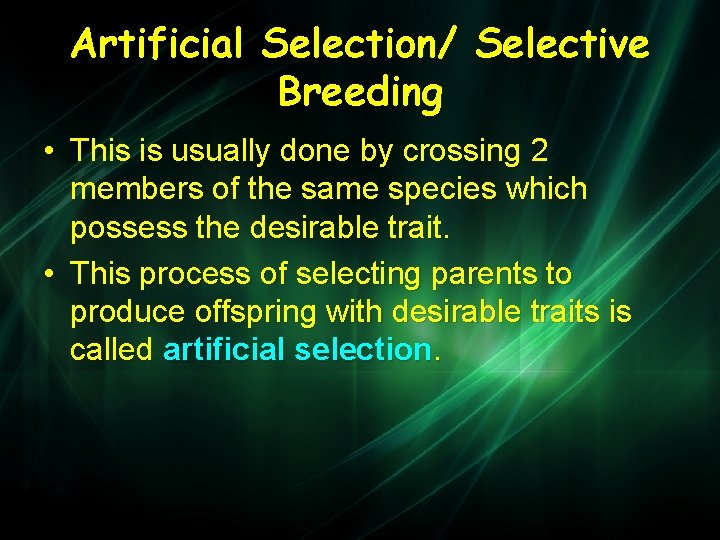 Artificial Selection/ Selective Breeding

• This is usually done by crossing 2 members of the same species which possess the desirable trait.

• This process of selecting parents to produce offspring with desirable traits is called artificial selection.